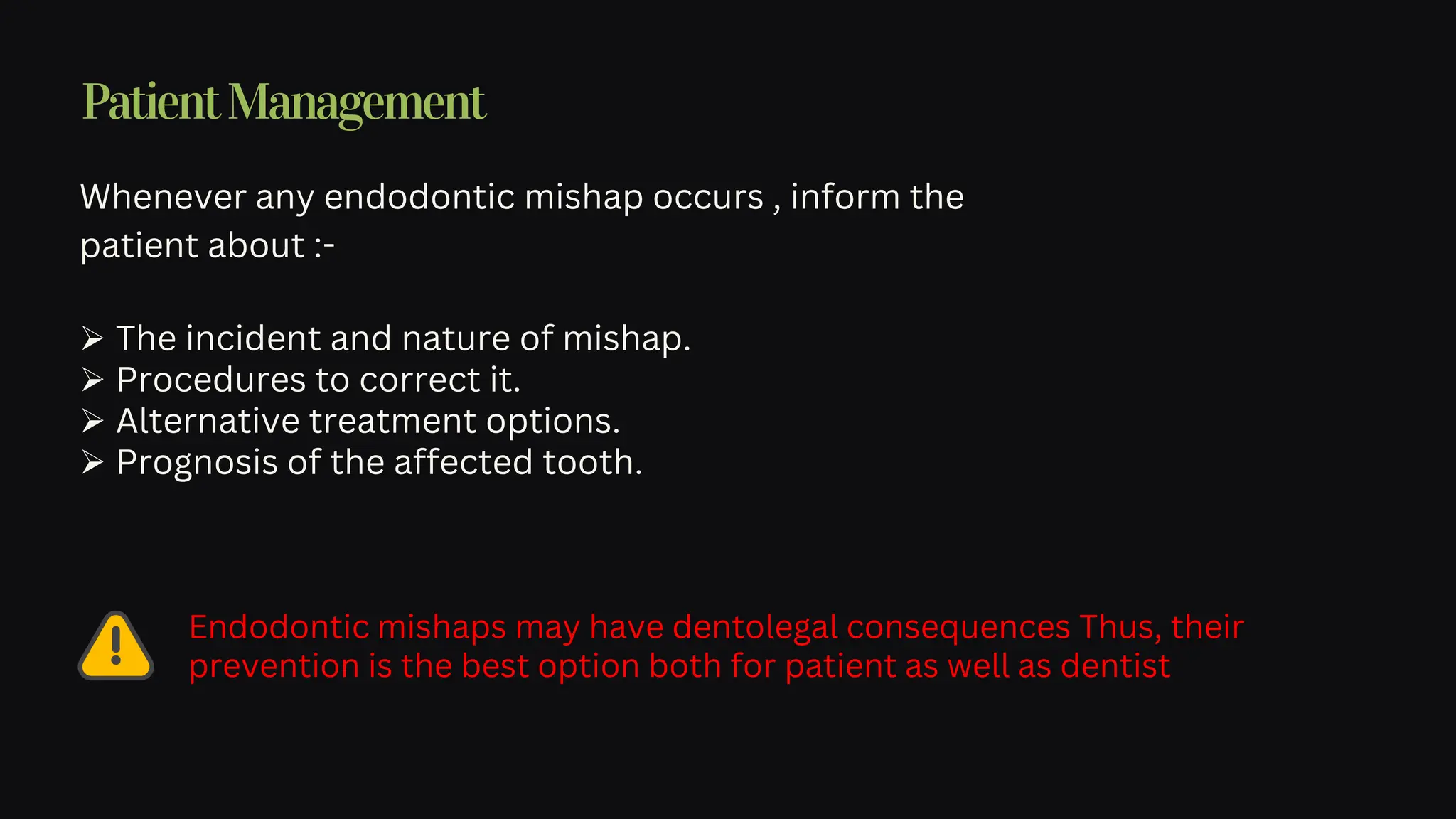 Patient Management

Whenever any endodontic mishap occurs , inform the patient about :-

➢ The incident and nature of mishap.
➢ Procedures to correct it.
➢ Alternative treatment options.
➢ Prognosis of the affected tooth.

Endodontic mishaps may have dentolegal consequences Thus, their prevention is the best option both for patient as well as dentist